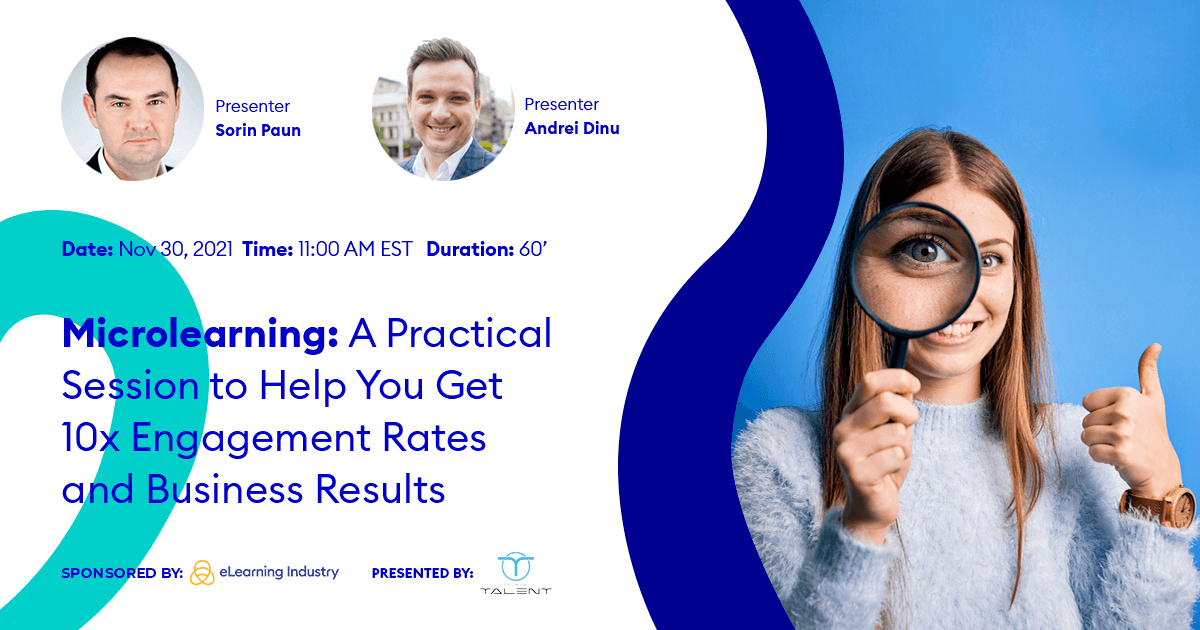 Presenter
Sorin Paun

Presenter
Andrei Dinu

Date: Nov 30, 2021 Time: 11:00 AM EST Duration: 60'

Microlearning: A Practical Session to Help You Get 10x Engagement Rates and Business Results

SPONSORED BY: eLearning Industry PRESENTED BY: TALENT